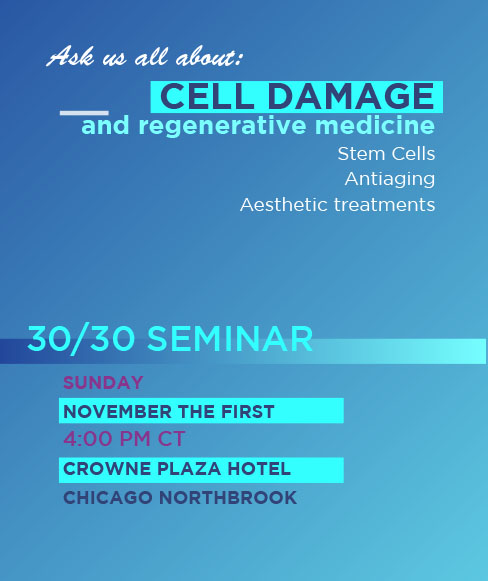 Ask us all about:

CELL DAMAGE
and regenerative medicine

Stem Cells
Antiaging
Aesthetic treatments

30/30 SEMINAR

SUNDAY
NOVEMBER THE FIRST
4:00 PM CT
CROWNE PLAZA HOTEL
CHICAGO NORTHBROOK